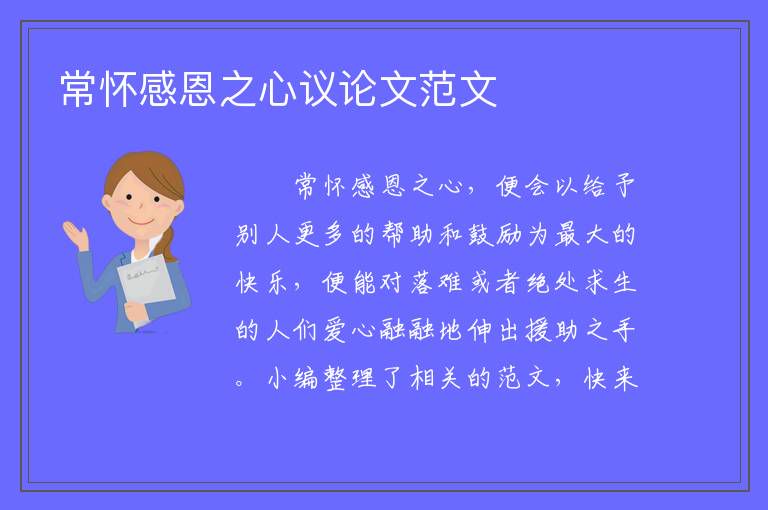 常怀感恩之心议论文范文

常怀感恩之心，便会以给予别人更多的帮助和鼓励为最大的快乐，便能对落难或者绝处求生的人们爱心融融地伸出援助之手。小编整理了相关的范文，快来